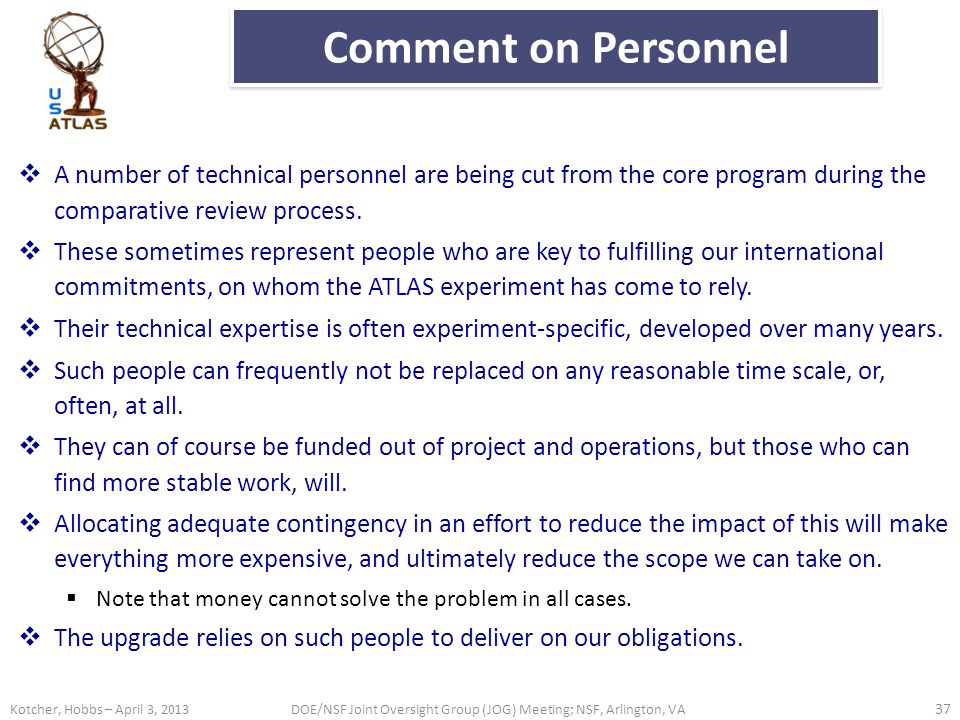 US ATLAS

Comment on Personnel

❖ A number of technical personnel are being cut from the core program during the comparative review process.

❖ These sometimes represent people who are key to fulfilling our international commitments, on whom the ATLAS experiment has come to rely.

❖ Their technical expertise is often experiment-specific, developed over many years.

❖ Such people can frequently not be replaced on any reasonable time scale, or, often, at all.

❖ They can of course be funded out of project and operations, but those who can find more stable work, will.

❖ Allocating adequate contingency in an effort to reduce the impact of this will make everything more expensive, and ultimately reduce the scope we can take on.

▪ Note that money cannot solve the problem in all cases.

❖ The upgrade relies on such people to deliver on our obligations.

Kotcher, Hobbs – April 3, 2013 DOE/NSF Joint Oversight Group (JOG) Meeting; NSF, Arlington, VA 37